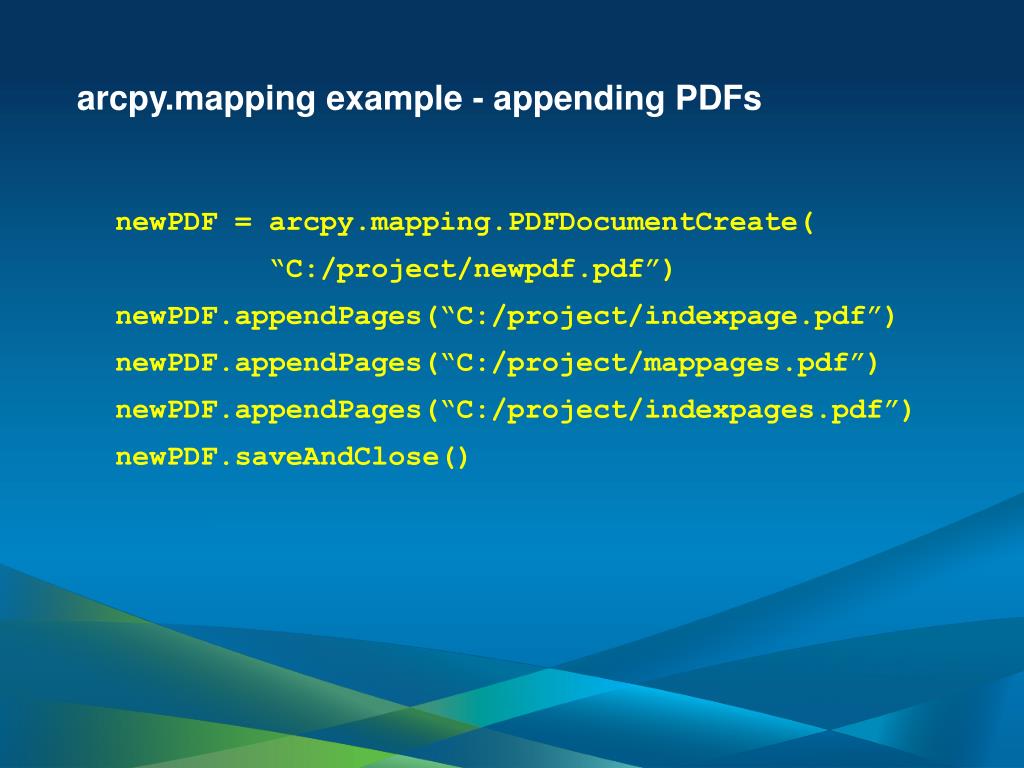 arcpy.mapping example - appending PDFs

newPDF = arcpy.mapping.PDFDocumentCreate(
“C:/project/newpdf.pdf”)
newPDF.appendPages(“C:/project/indexpage.pdf”)
newPDF.appendPages(“C:/project/mappages.pdf”)
newPDF.appendPages(“C:/project/indexpages.pdf”)
newPDF.saveAndClose()